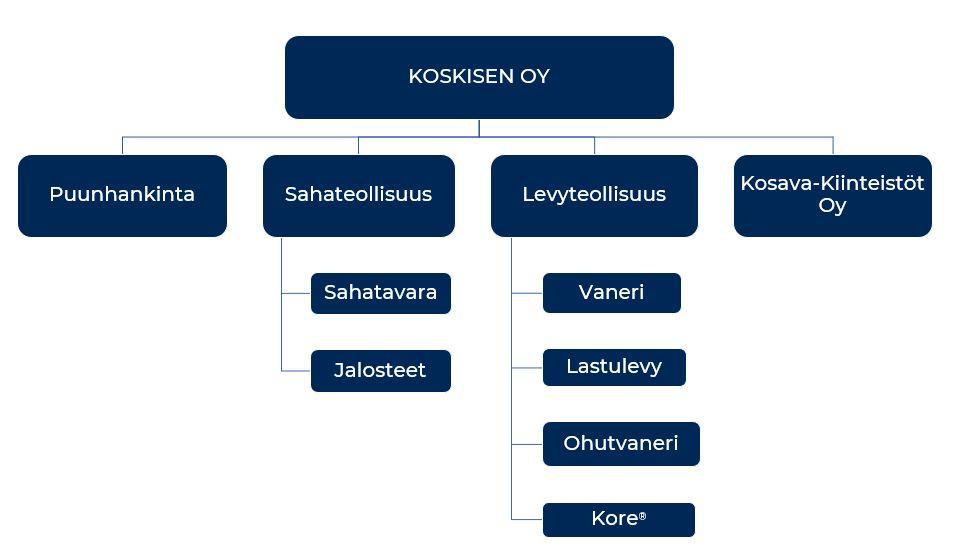 KOSKISEN OY

Puunhankinta

Sahateollisuus

Sahatavara

Jalosteet

Levyteollisuus

Vaneri

Lastulevy

Ohutvaneri

Kore®

Kosava-Kiinteistöt Oy